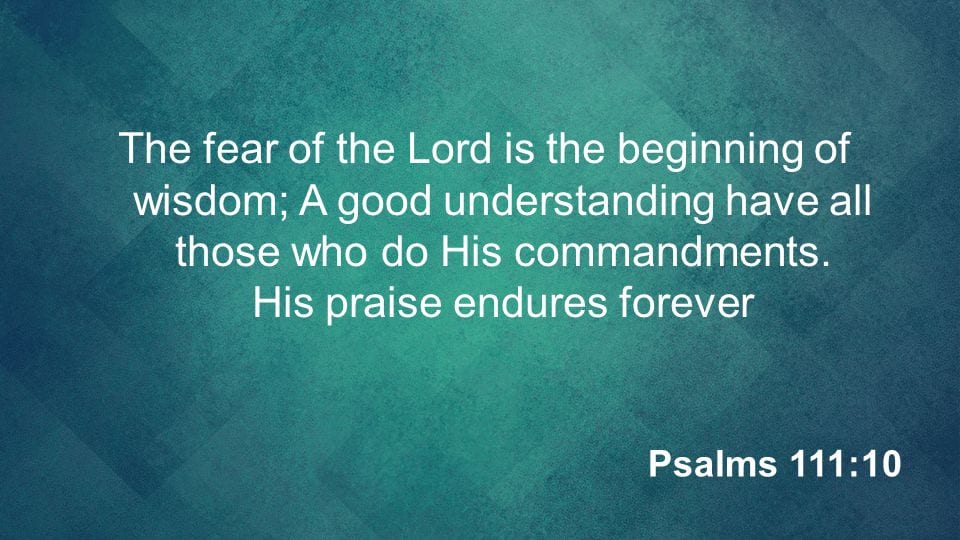 The fear of the Lord is the beginning of wisdom; A good understanding have all those who do His commandments. His praise endures forever

Psalms 111:10